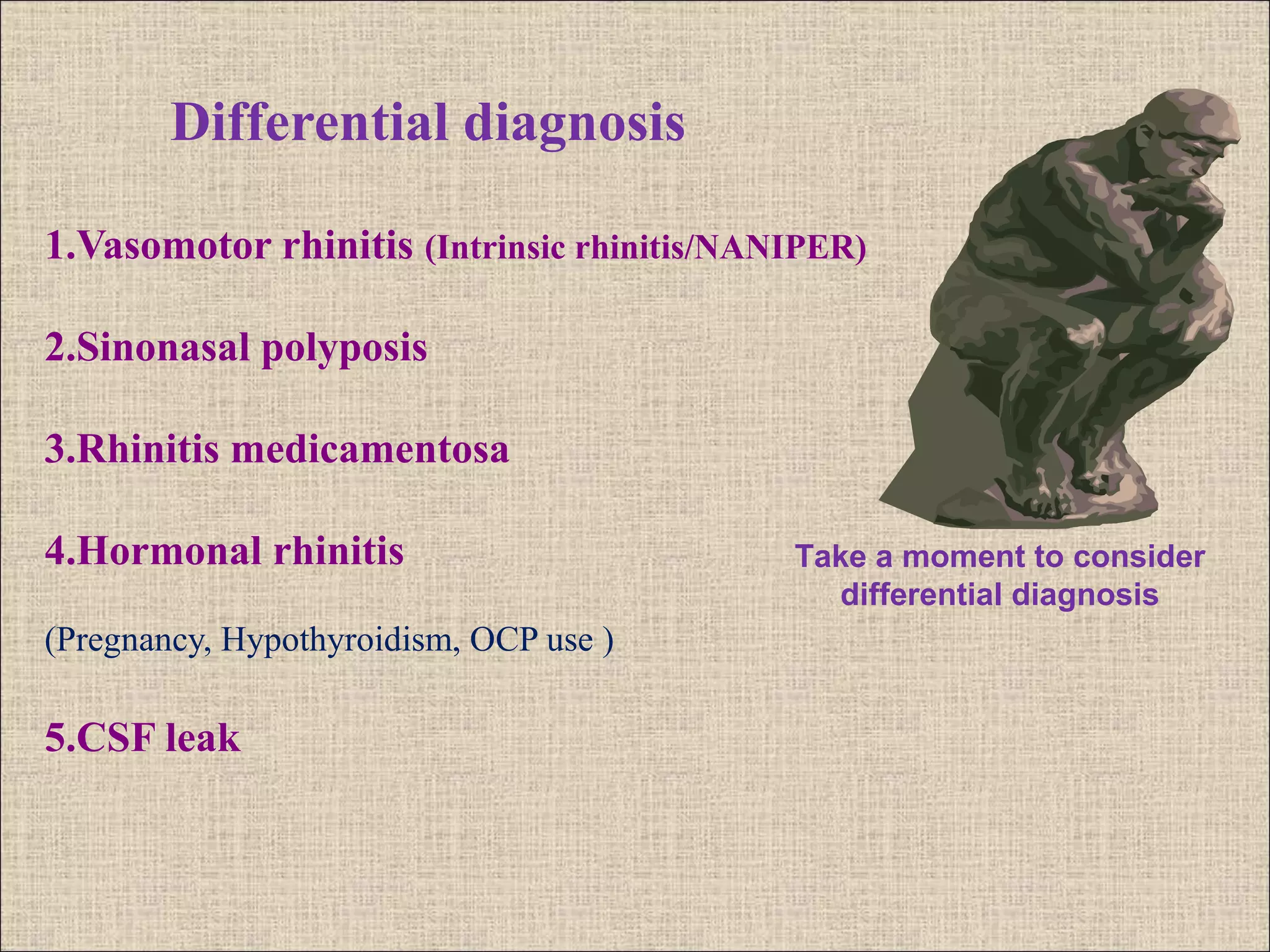 Differential diagnosis

1.Vasomotor rhinitis (Intrinsic rhinitis/NANIPER)

2.Sinonasal polyposis

3.Rhinitis medicamentosa

4.Hormonal rhinitis

(Pregnancy, Hypothyroidism, OCP use )

5.CSF leak

Take a moment to consider differential diagnosis